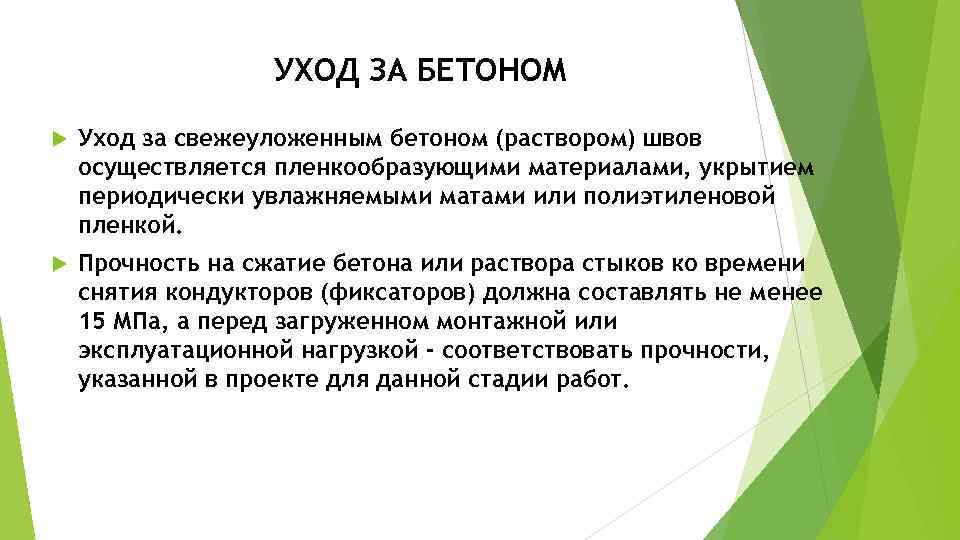 УХОД ЗА БЕТОНОМ

Уход за свежеуложенным бетоном (раствором) швов осуществляется пленкообразующими материалами, укрытием периодически увлажняемыми матами или полиэтиленовой пленкой.

Прочность на сжатие бетона или раствора стыков ко времени снятия кондукторов (фиксаторов) должна составлять не менее 15 МПа, а перед загруженном монтажной или эксплуатационной нагрузкой - соответствовать прочности, указанной в проекте для данной стадии работ.